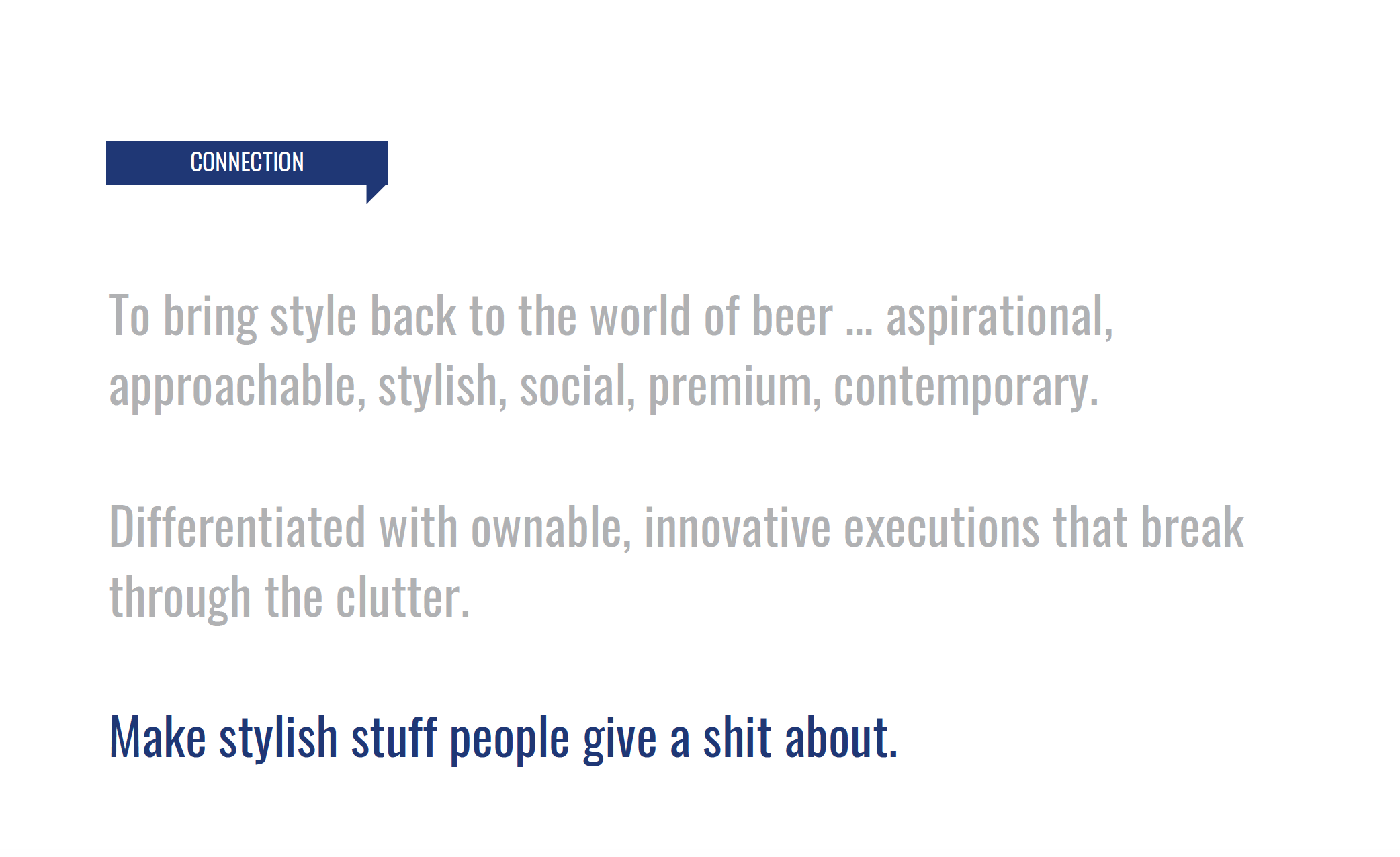 CONNECTION

To bring style back to the world of beer ... aspirational, approachable, stylish, social, premium, contemporary.

Differentiated with ownable, innovative executions that break through the clutter.

Make stylish stuff people give a shit about.